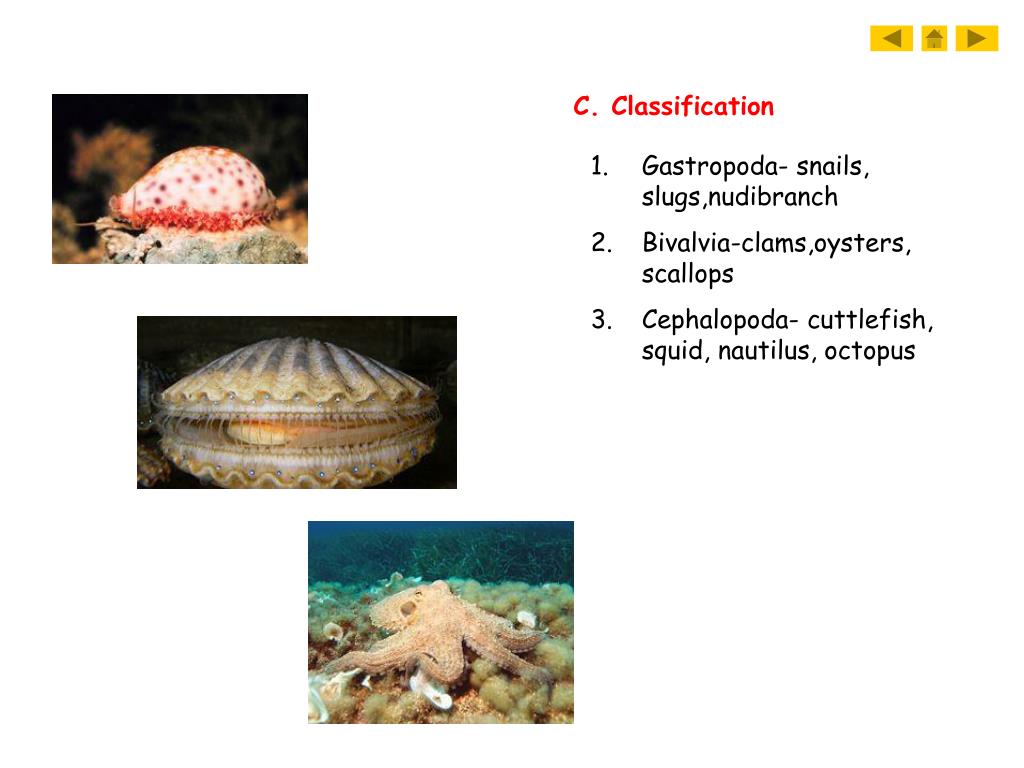 C. Classification

1. Gastropoda- snails, slugs,nudibranch
2. Bivalvia-clams,oysters, scallops
3. Cephalopoda- cuttlefish, squid, nautilus, octopus